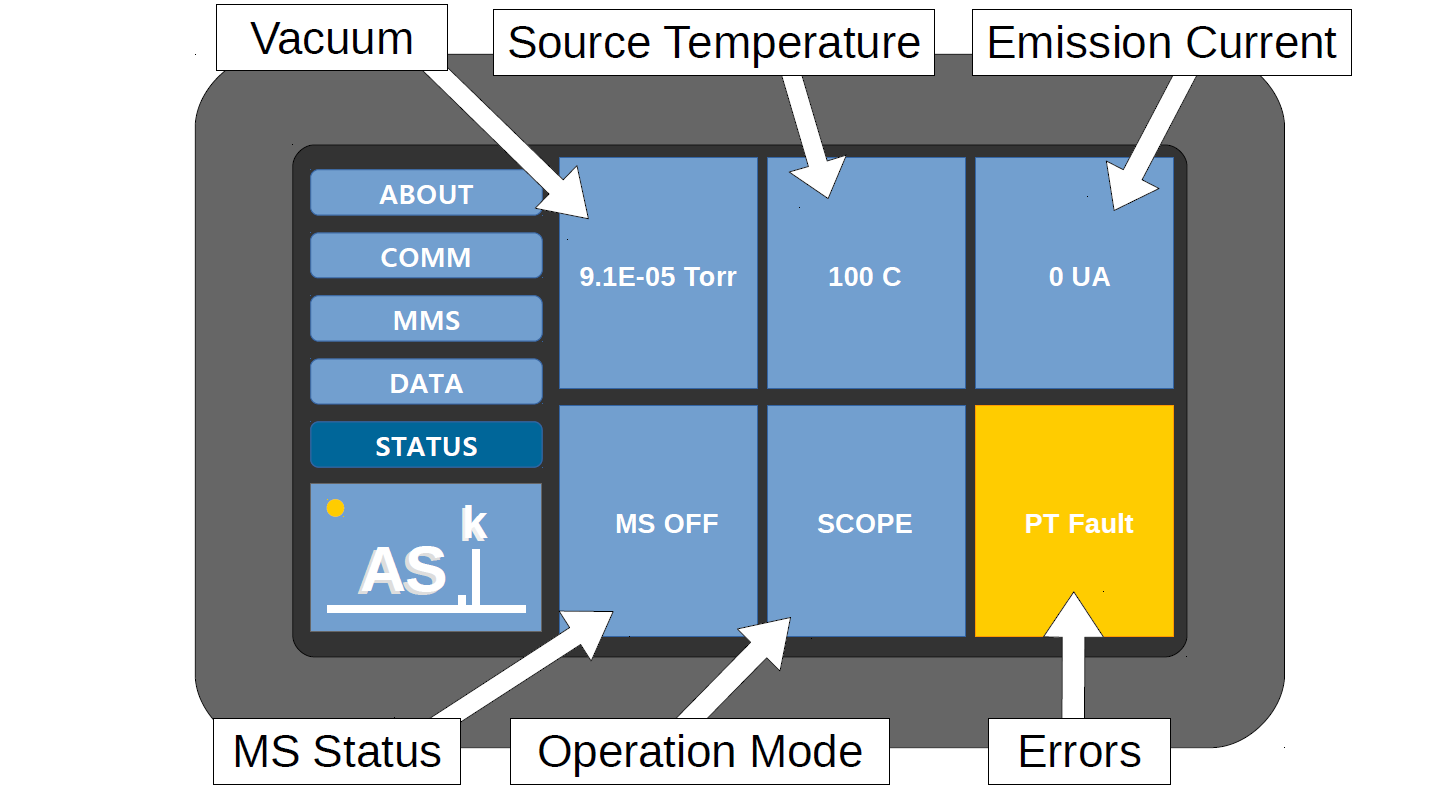 Vacuum

Source Temperature

Emission Current

ABOUT

COMM

MMS

DATA

STATUS

AS k

9.1E-05 Torr

100 C

0 UA

MS OFF

SCOPE

PT Fault

MS Status

Operation Mode

Errors